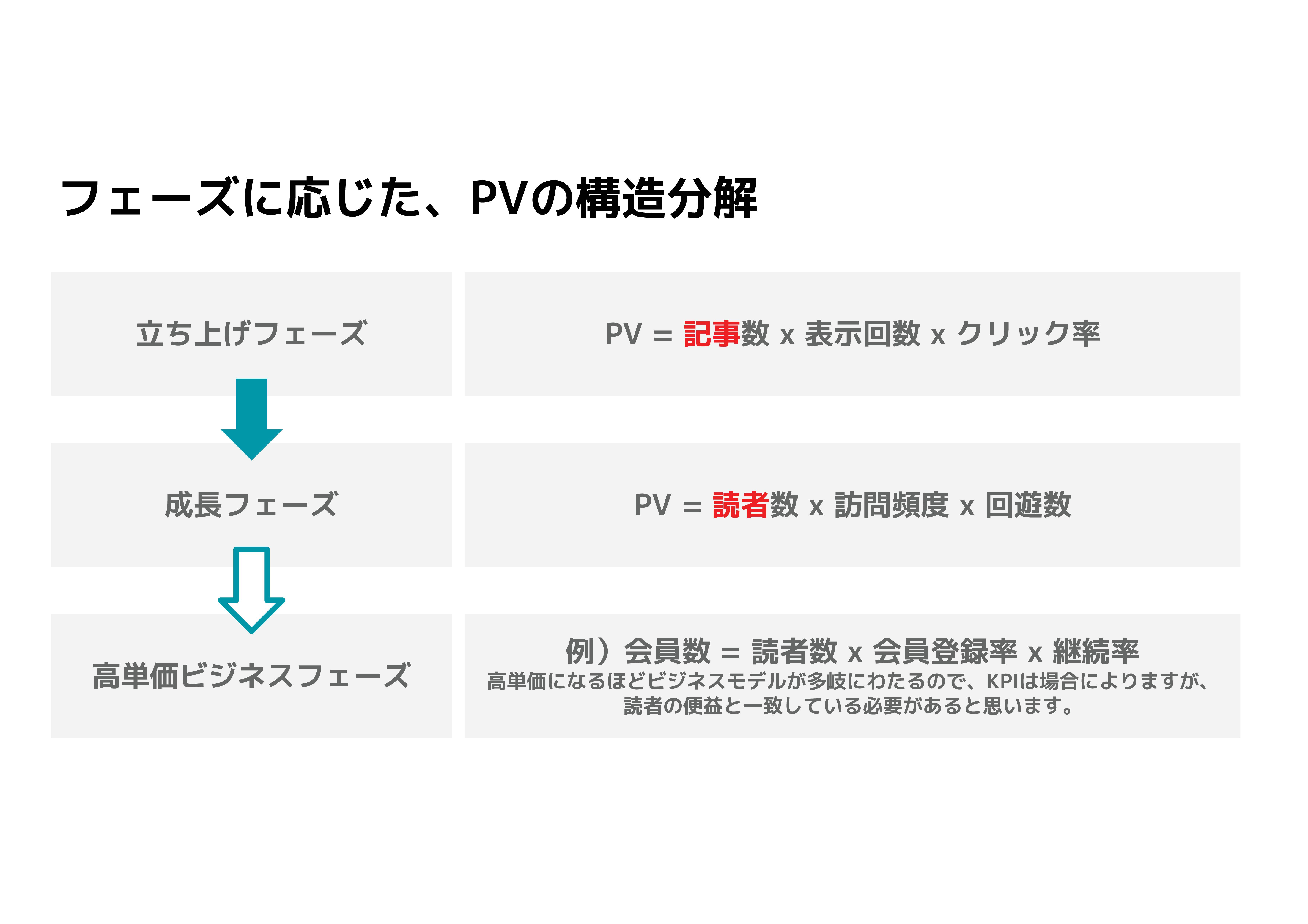 フェーズに応じた、PVの構造分解

立ち上げフェーズ

PV = 記事数 x 表示回数 x クリック率

成長フェーズ

PV = 読者数 x 訪問頻度 x 回遊数

高単価ビジネスフェーズ

例）会員数 = 読者数 x 会員登録率 x 継続率
高単価になるほどビジネスモデルが多岐にわたるので、KPIは場合によりますが、読者の便益と一致している必要があると思います。